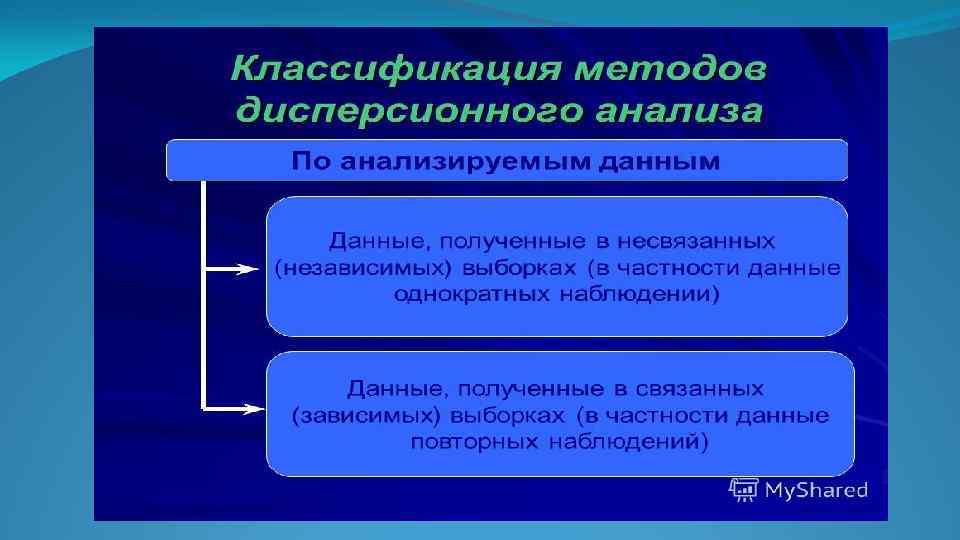 Классификация методов дисперсионного анализа

По анализируемым данным

Данные, полученные в несвязанных (независимых) выборках (в частности данные однократных наблюдении)

Данные, полученные в связанных (зависимых) выборках (в частности данные повторных наблюдений)

MyShared